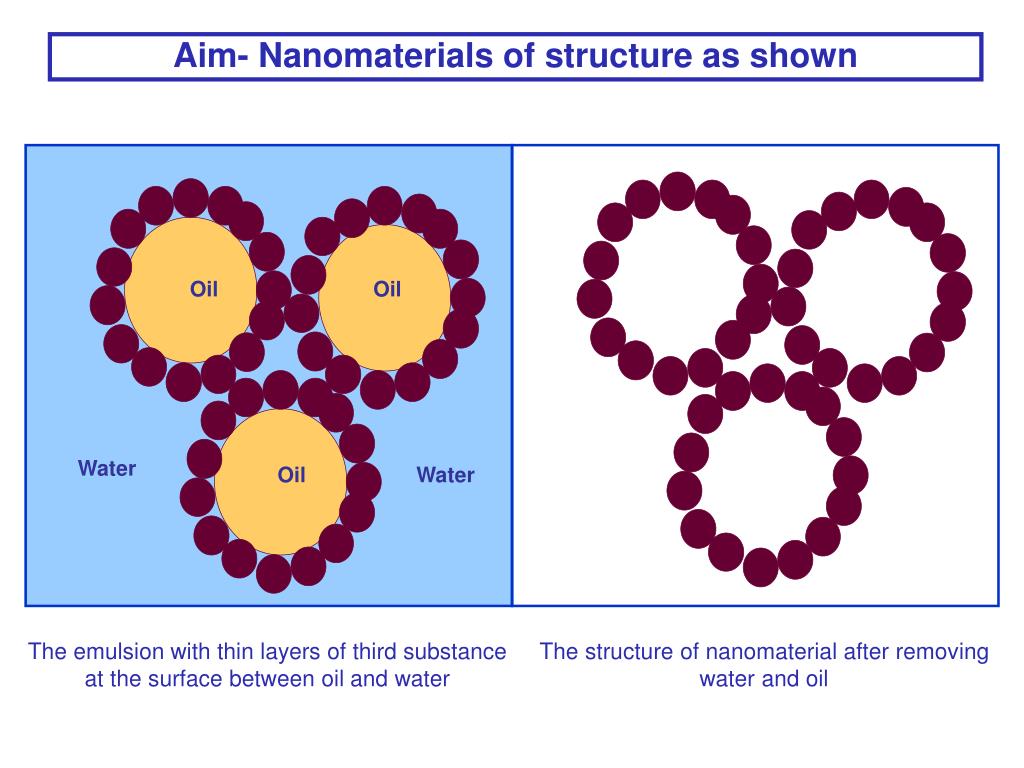 Aim- Nanomaterials of structure as shown

Oil

Oil

Water

Oil

Water

The emulsion with thin layers of third substance at the surface between oil and water

The structure of nanomaterial after removing water and oil